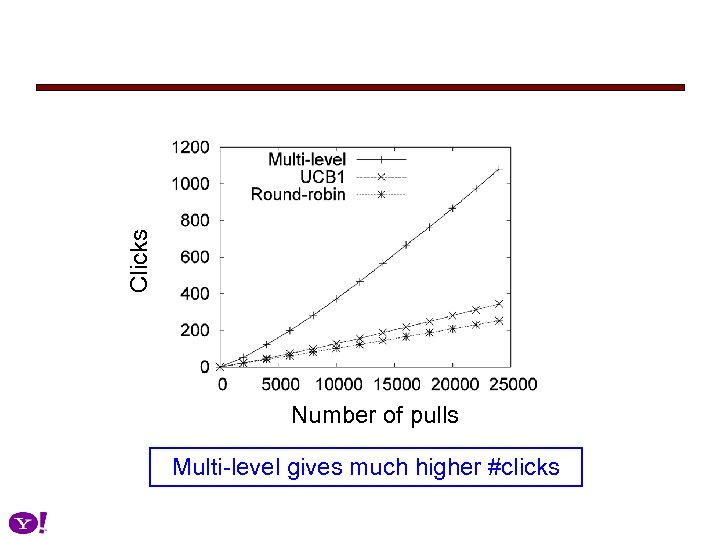 Clicks

1200
1000
800
600
400
200
0

Multi-level
UCB1
Round-robin

0 5000 10000 15000 20000 25000

Number of pulls

Multi-level gives much higher #clicks

Y!